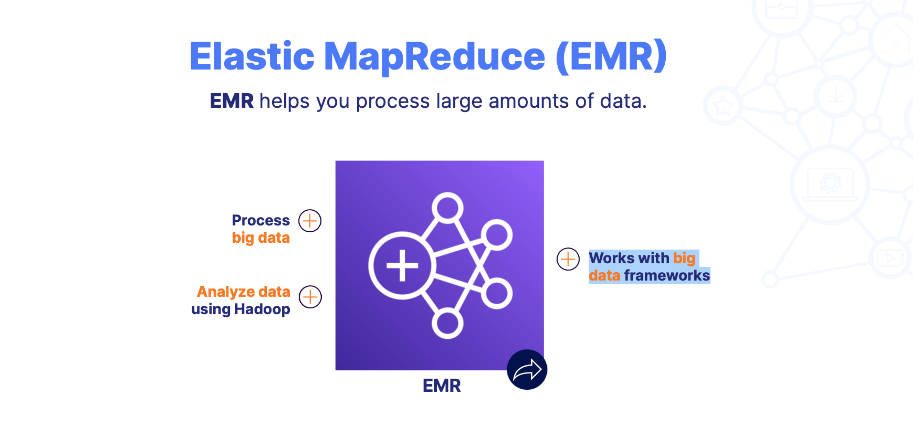 Elastic MapReduce (EMR)

EMR helps you process large amounts of data.

Process big data

Analyze data using Hadoop

Works with big data frameworks

EMR